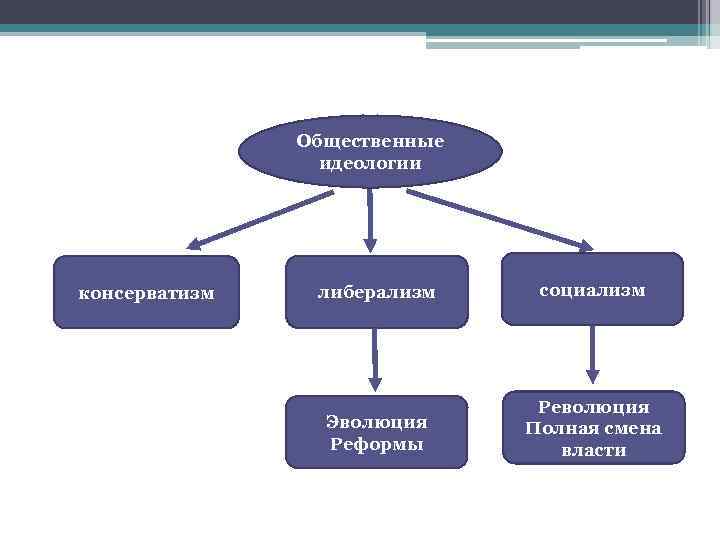 Общественные идеологии

консерватизм

либерализм

социализм

Эволюция
Реформы

Революция
Полная смена власти